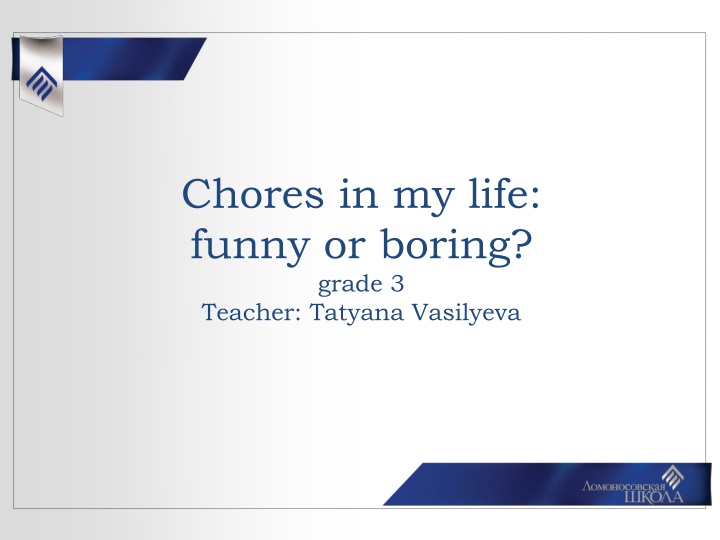 Chores in my life: funny or boring?
grade 3
Teacher: Tatyana Vasilyeva

Ломоносовская
ШКОЛА